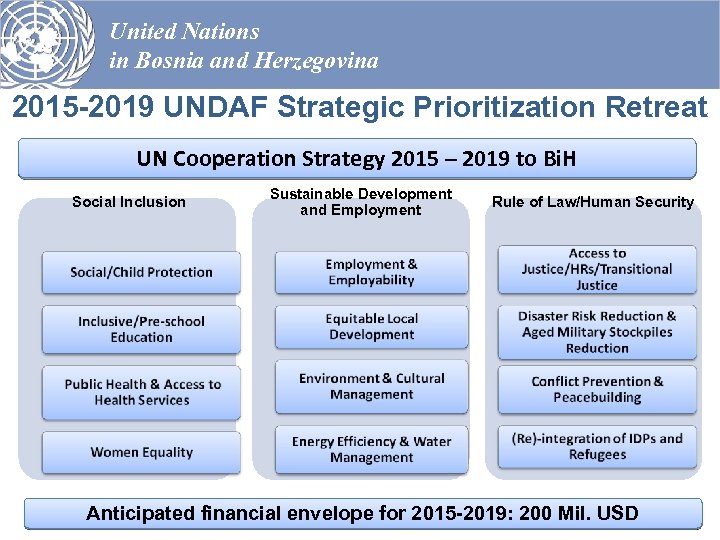 United Nations
in Bosnia and Herzegovina

2015-2019 UNDAF Strategic Prioritization Retreat

UN Cooperation Strategy 2015 – 2019 to BiH

Social Inclusion

Social/Child Protection

Inclusive/Pre-school Education

Public Health & Access to Health Services

Women Equality

Sustainable Development and Employment

Employment & Employability

Equitable Local Development

Environment & Cultural Management

Energy Efficiency & Water Management

Rule of Law/Human Security

Access to Justice/HRs/Transitional Justice

Disaster Risk Reduction & Aged Military Stockpiles Reduction

Conflict Prevention & Peacebuilding

(Re)-integration of IDPs and Refugees

Anticipated financial envelope for 2015-2019: 200 Mil. USD